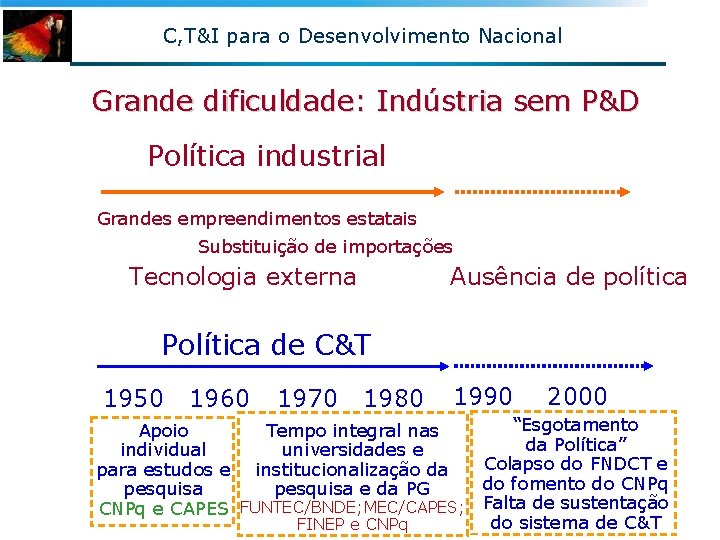 C,T&I para o Desenvolvimento Nacional

Grande dificuldade: Indústria sem P&D

Política industrial

Grandes empreendimentos estatais

Substituição de importações

Tecnologia externa

Ausência de política

Política de C&T

1950 1960 1970 1980 1990 2000

Apoio individual para estudos e pesquisa CNPq e CAPES

Tempo integral nas universidades e institucionalização da pesquisa e da PG FUNTEC/BNDE; MEC/CAPES; FINEP e CNPq

"Esgotamento da Política" Colapso do FNDCT e do fomento do CNPq Falta de sustentação do sistema de C&T